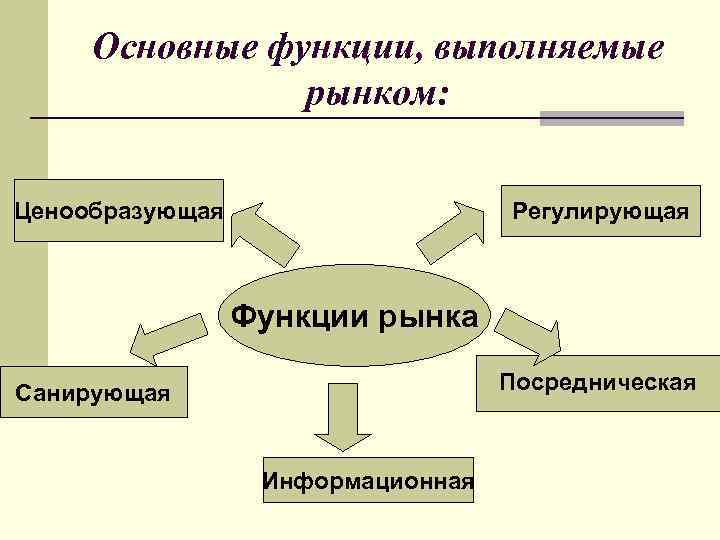 Основные функции, выполняемые рынком:

Ценообразующая

Регулирующая

Функции рынка

Санирующая

Посредническая

Информационная